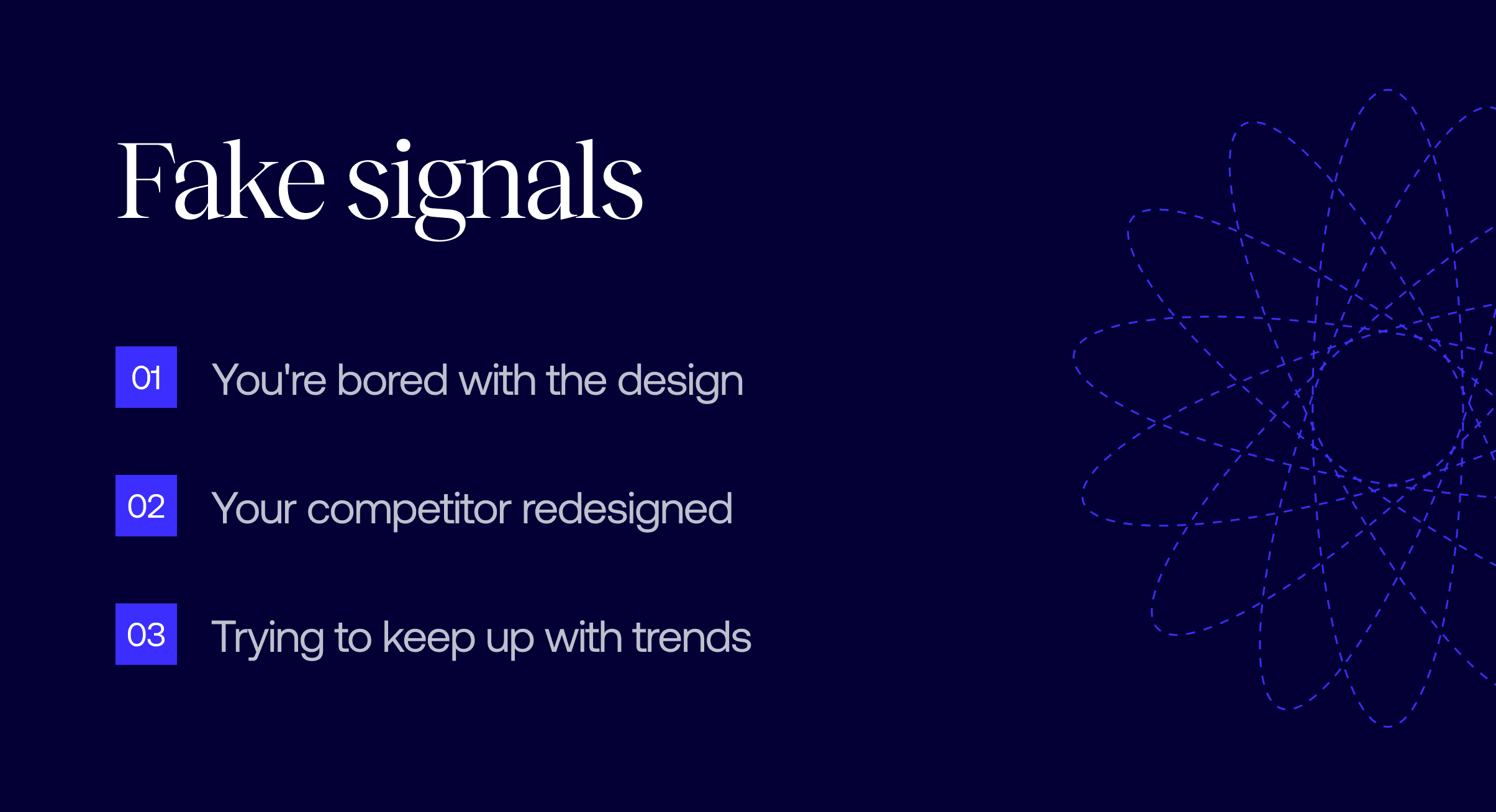 Fake signals

01 You're bored with the design

02 Your competitor redesigned

03 Trying to keep up with trends